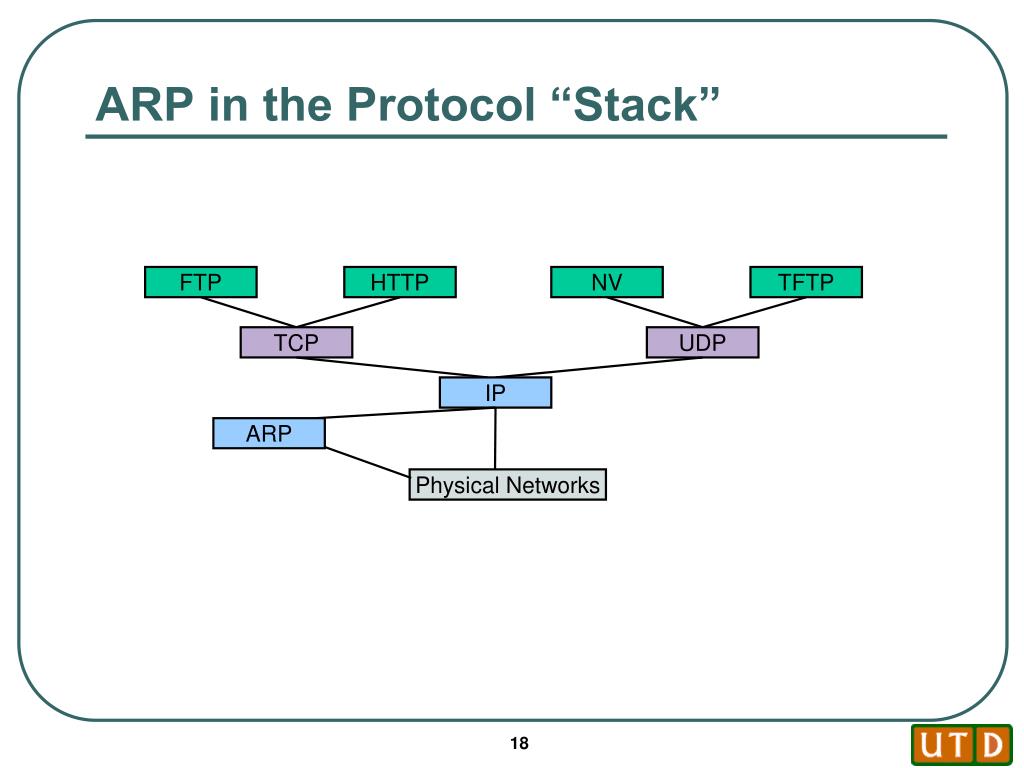 ARP in the Protocol “Stack”

FTP
HTTP
NV
TFTP
TCP
UDP
IP
ARP
Physical Networks

18

UTD